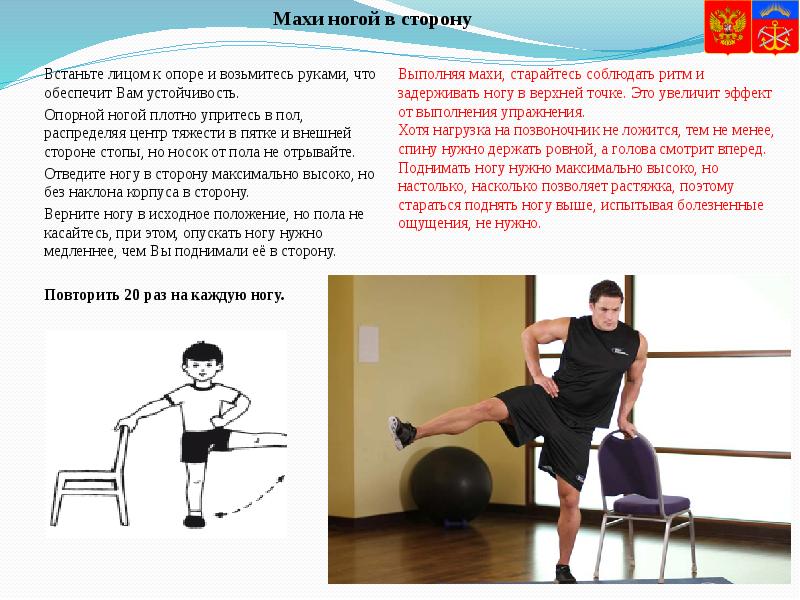 Махи ногой в сторону

Встаньте лицом к опоре и возьмитесь руками, что обеспечит Вам устойчивость.

Опорной ногой плотно упритесь в пол, распределяя центр тяжести в пятке и внешней стороне стопы, но носок от пола не отрывайте.

Отведите ногу в сторону максимально высоко, но без наклона корпуса в сторону.

Верните ногу в исходное положение, но пола не касайтесь, при этом, опускать ногу нужно медленнее, чем Вы поднимали её в сторону.

Повторить 20 раз на каждую ногу.

Выполняя махи, старайтесь соблюдать ритм и задерживать ногу в верхней точке. Это увеличит эффект от выполнения упражнения.
Хотя нагрузка на позвоночник не ложится, тем не менее, спину нужно держать ровной, а голова смотрит вперед.
Поднимать ногу нужно максимально высоко, но настолько, насколько позволяет растяжка, поэтому стараться поднять ногу выше, испытывая болезненные ощущения, не нужно.